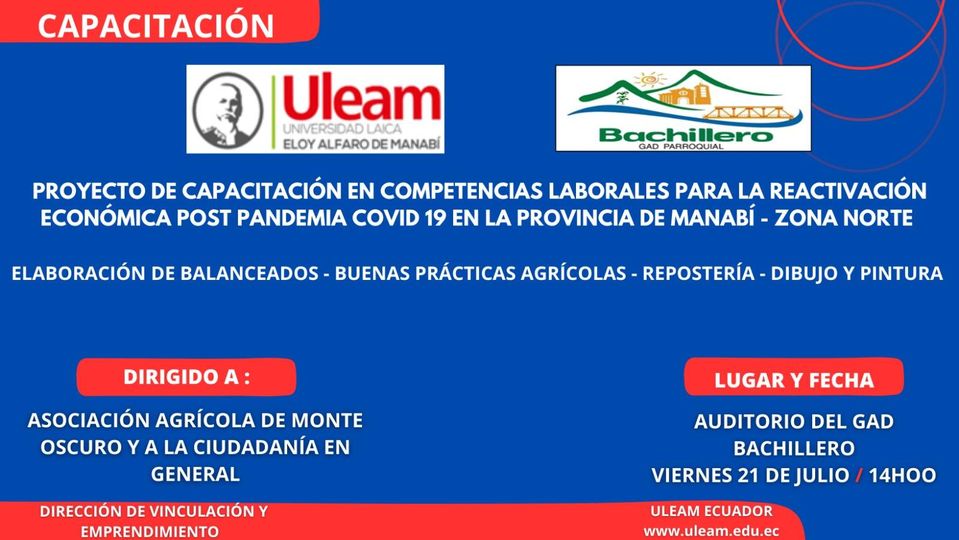 CAPACITACIÓN

Uleam
UNIVERSIDAD LAICA
ELOY ALFARO DE MANABÍ

Bachillero
GAD PARROQUIAL

PROYECTO DE CAPACITACIÓN EN COMPETENCIAS LABORALES PARA LA REACTIVACIÓN ECONÓMICA POST PANDEMIA COVID 19 EN LA PROVINCIA DE MANABÍ - ZONA NORTE

ELABORACIÓN DE BALANCEADOS - BUENAS PRÁCTICAS AGRÍCOLAS - REPOSTERÍA - DIBUJO Y PINTURA

DIRIGIDO A :

ASOCIACIÓN AGRÍCOLA DE MONTE OSCURO Y A LA CIUDADANÍA EN GENERAL

LUGAR Y FECHA

AUDITORIO DEL GAD BACHILLERO
VIERNES 21 DE JULIO / 14HOO

DIRECCIÓN DE VINCULACIÓN Y EMPRENDIMIENTO

ULEAM ECUADOR
www.uleam.edu.ec